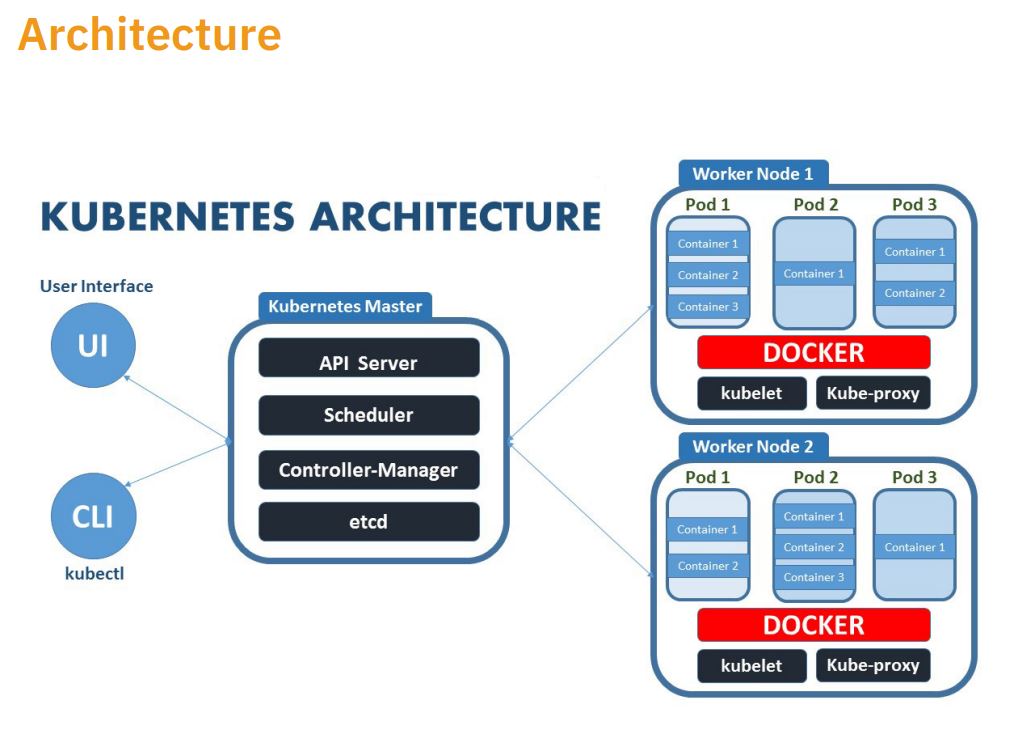 Architecture

KUBERNETES ARCHITECTURE

User Interface

UI

CLI

kubectl

Kubernetes Master

API Server

Scheduler

Controller-Manager

etcd

Worker Node 1

Pod 1

Container 1

Container 2

Container 3

Pod 2

Container 1

Pod 3

Container 1

Container 2

DOCKER

kubelet

Kube-proxy

Worker Node 2

Pod 1

Container 1

Container 2

Pod 2

Container 1

Container 2

Container 3

Pod 3

Container 1

DOCKER

kubelet

Kube-proxy